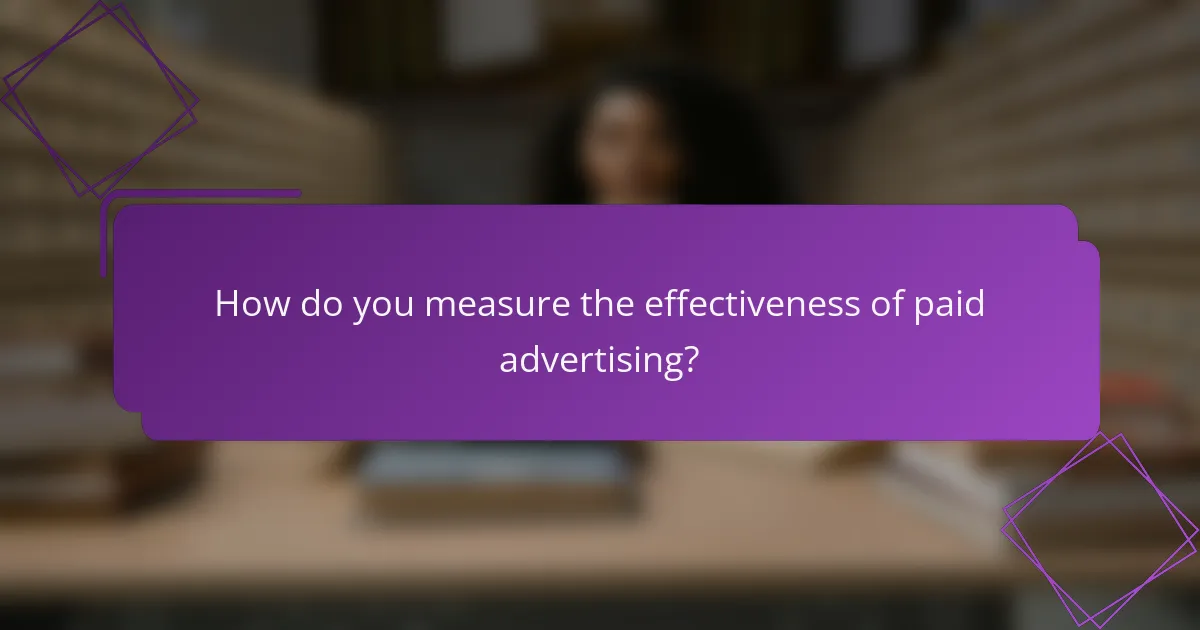 How do you measure the effectiveness of paid advertising?